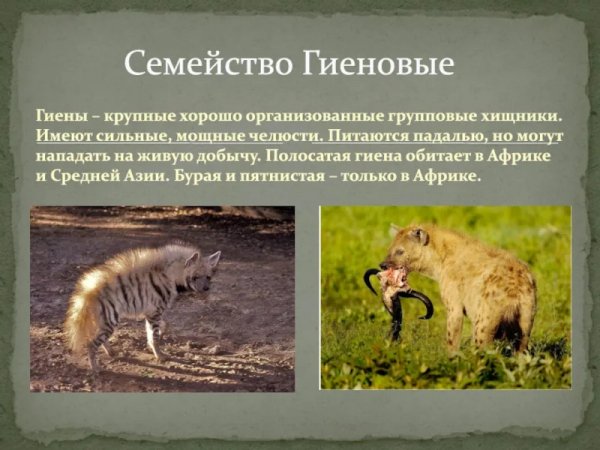 Семейство Гиеновые

Гиены – крупные хорошо организованные групповые хищники. Имеют сильные, мощные челюсти. Питаются падалью, но могут нападать на живую добычу. Полосатая гиена обитает в Африке и Средней Азии. Бурая и пятнистая – только в Африке.